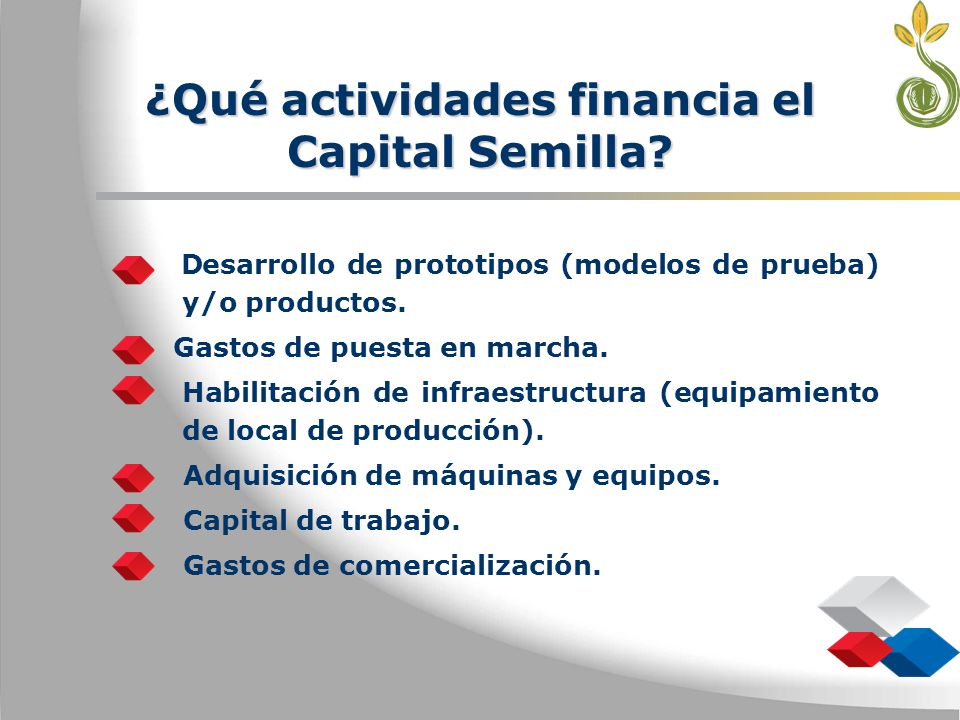 ¿Qué actividades financia el Capital Semilla?

Desarrollo de prototipos (modelos de prueba) y/o productos.

Gastos de puesta en marcha.

Habilitación de infraestructura (equipamiento de local de producción).

Adquisición de máquinas y equipos.

Capital de trabajo.

Gastos de comercialización.